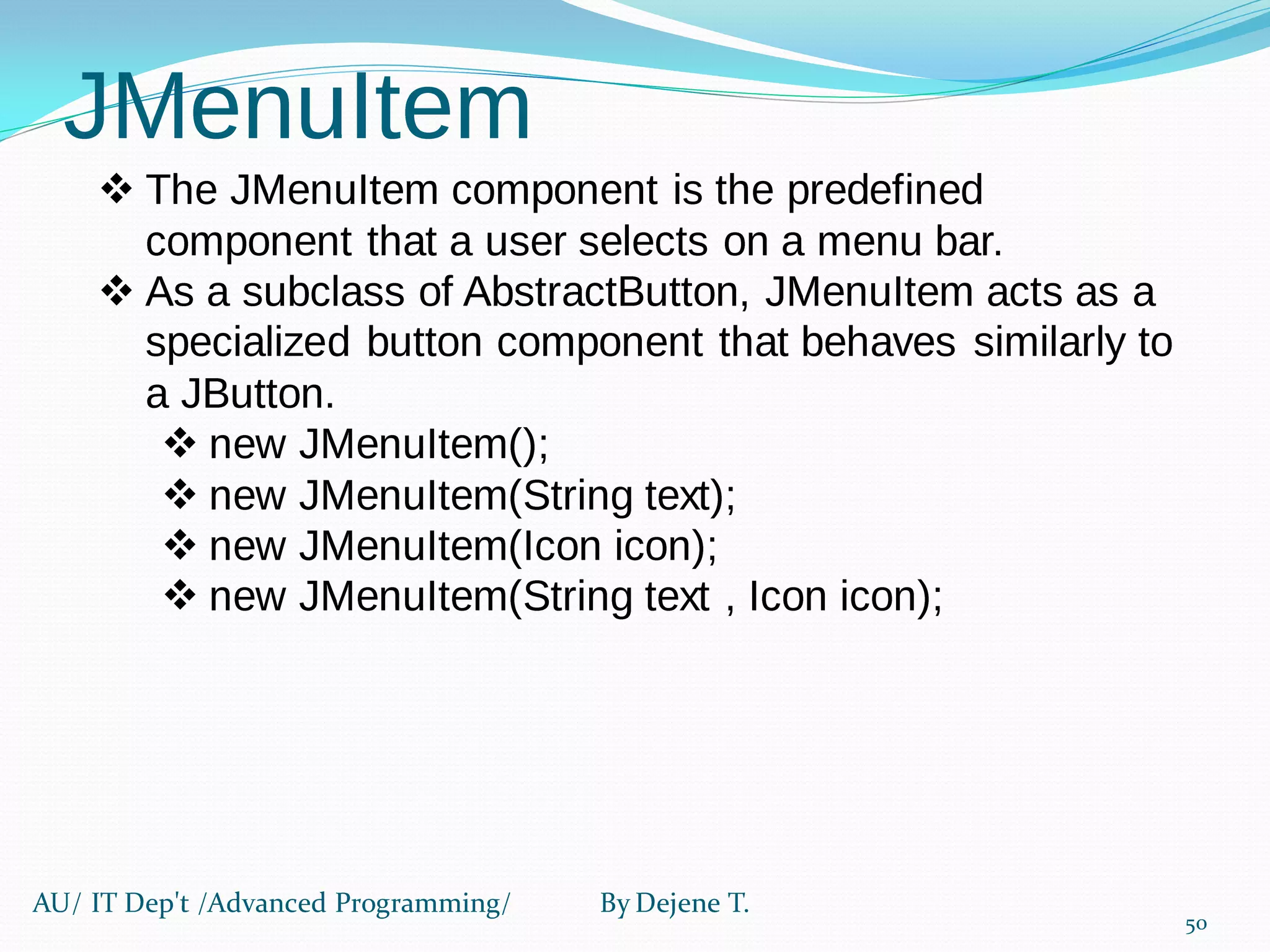 JMenuItem

❖ The JMenuItem component is the predefined component that a user selects on a menu bar.

❖ As a subclass of AbstractButton, JMenuItem acts as a specialized button component that behaves similarly to a JButton.

❖ new JMenuItem();
❖ new JMenuItem(String text);
❖ new JMenuItem(Icon icon);
❖ new JMenuItem(String text , Icon icon);

AU/ IT Dep't /Advanced Programming/ By Dejene T.

50